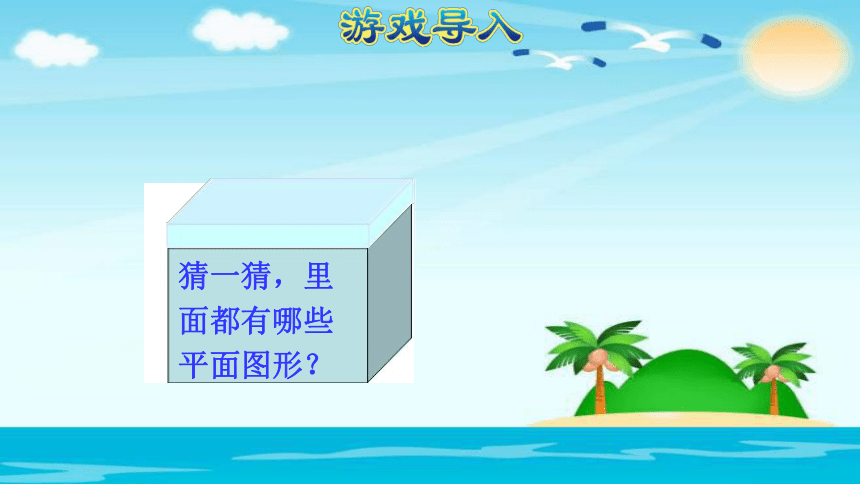 游戏导入

猜一猜，里面都有哪些平面图形？